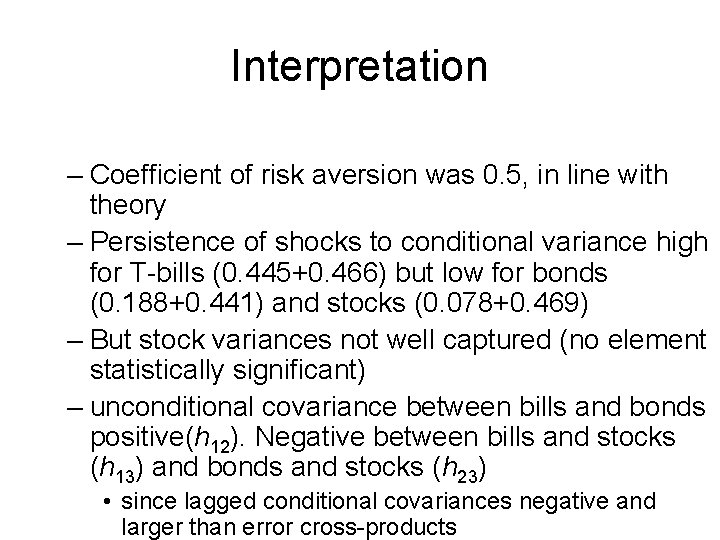 Interpretation

– Coefficient of risk aversion was 0.5, in line with theory

– Persistence of shocks to conditional variance high for T-bills (0.445+0.466) but low for bonds (0.188+0.441) and stocks (0.078+0.469)

– But stock variances not well captured (no element statistically significant)

– unconditional covariance between bills and bonds positive($h_{12}$). Negative between bills and stocks ($h_{13}$) and bonds and stocks ($h_{23}$)

• since lagged conditional covariances negative and larger than error cross-products